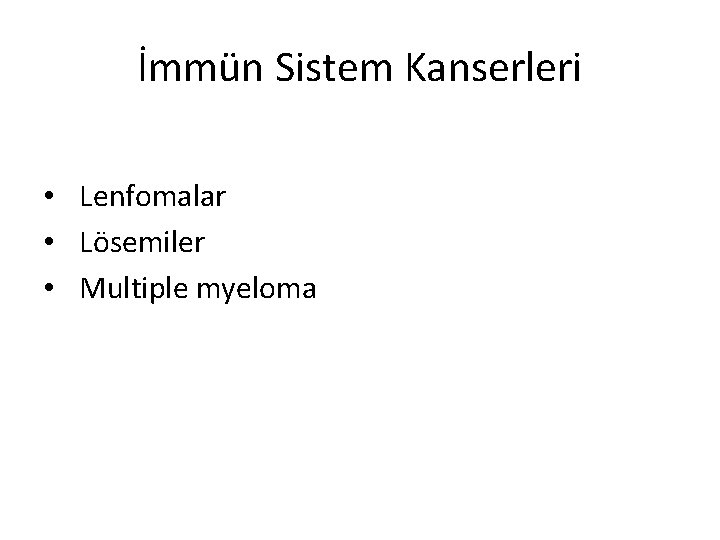 İmmün Sistem Kanserleri

• Lenfomalar
• Lösemiler
• Multiple myeloma